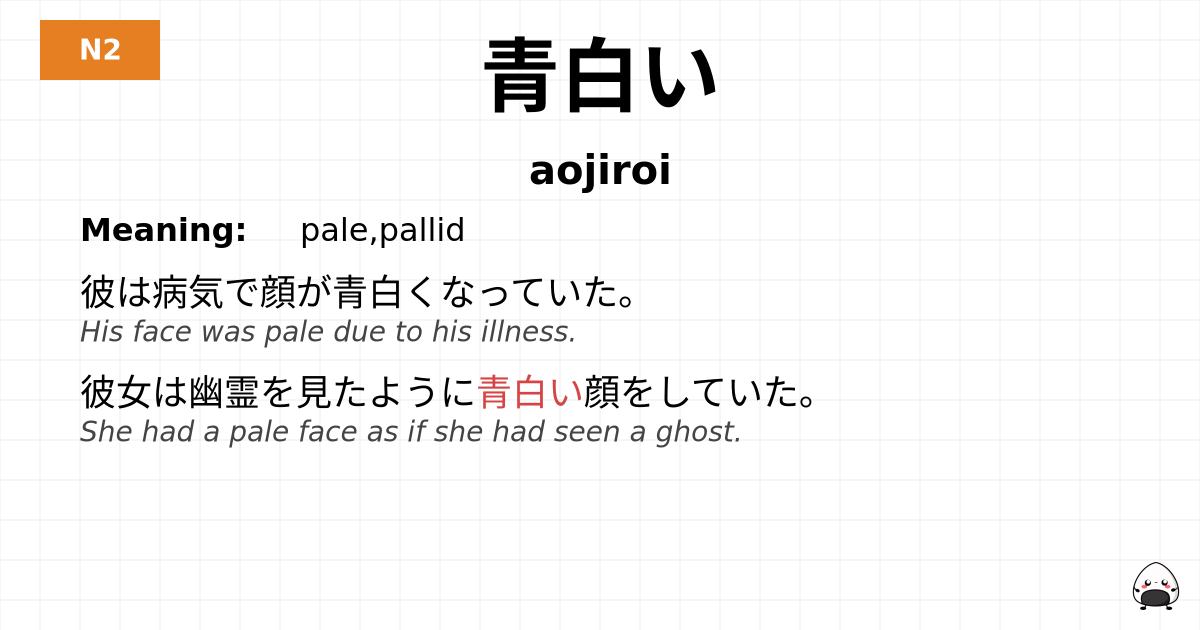 N2

青白い

aojiroi

Meaning: pale,pallid

彼は病気で顔が青白くなっていた。
His face was pale due to his illness.

彼女は幽霊を見たように青白い顔をしていた。
She had a pale face as if she had seen a ghost.